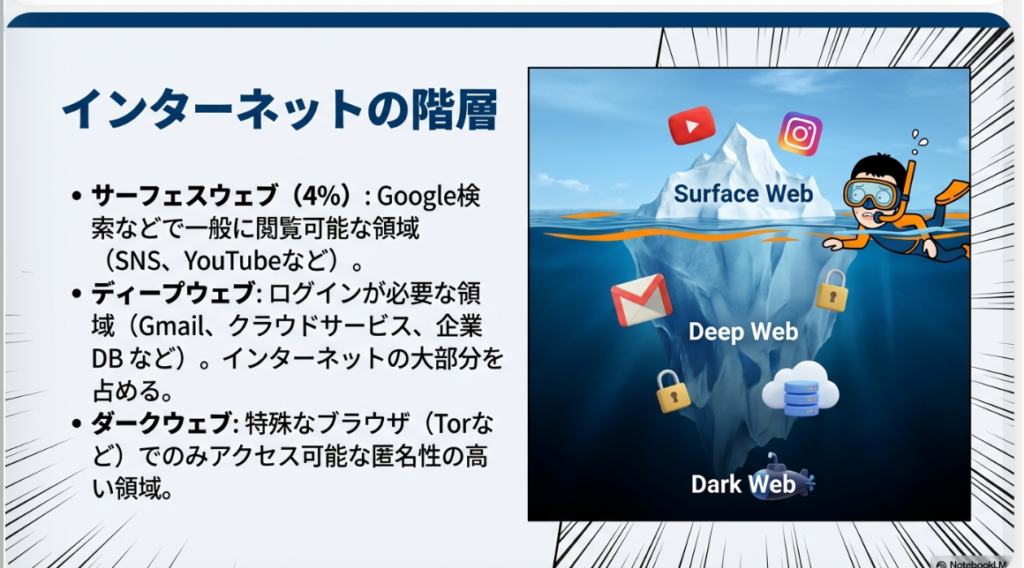 インターネットの階層

• サーフェスウェブ（4%）: Google検索などで一般に閲覧可能な領域（SNS、YouTubeなど）。
• ディープウェブ: ログインが必要な領域（Gmail、クラウドサービス、企業DB など）。インターネットの大部分を占める。
• ダークウェブ: 特殊なブラウザ（Torなど）でのみアクセス可能な匿名性の高い領域。

Surface Web

Deep Web

Dark Web

NotebookLM